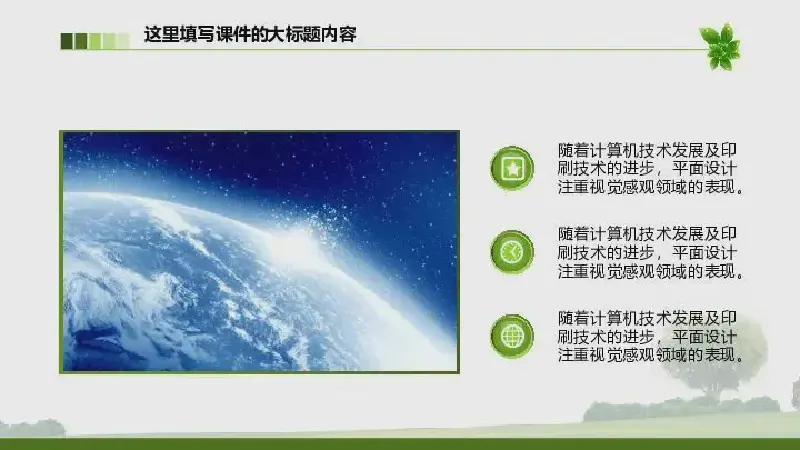 这里填写课件的大标题内容

随着计算机技术发展及印刷技术的进步，平面设计注重视觉感观领域的表现。

随着计算机技术发展及印刷技术的进步，平面设计注重视觉感观领域的表现。

随着计算机技术发展及印刷技术的进步，平面设计注重视觉感观领域的表现。